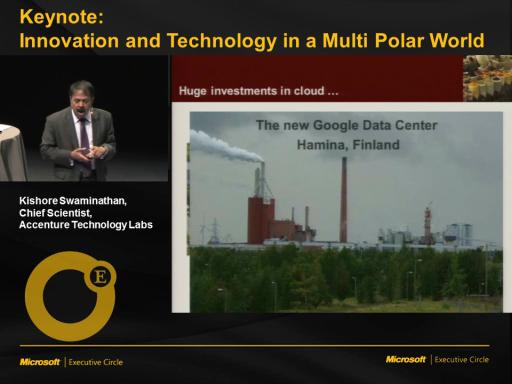 Keynote:
Innovation and Technology in a Multi Polar World

Huge investments in cloud …

The new Google Data Center
Hamina, Finland

Kishore Swaminathan,
Chief Scientist,
Accenture Technology Labs

E

Microsoft | Executive Circle

Microsoft | Executive Circle